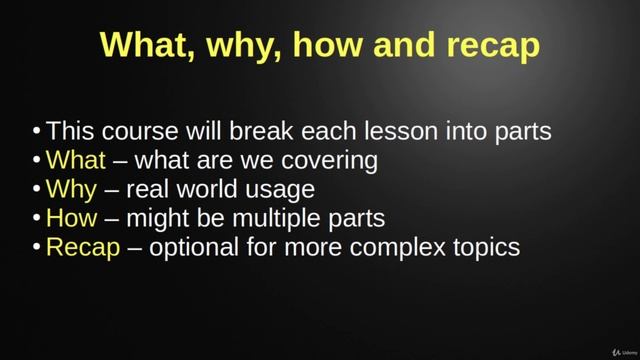 What, why, how and recap

• This course will break each lesson into parts
• What – what are we covering
• Why – real world usage
• How – might be multiple parts
• Recap – optional for more complex topics

Udemy